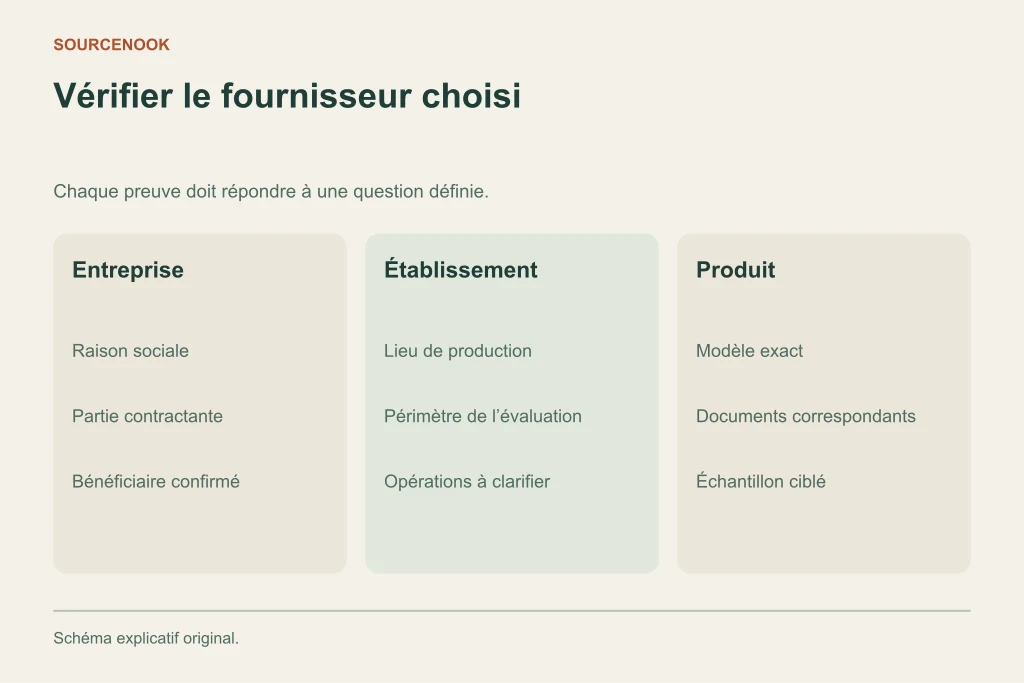 SOURCENOOK

Vérifier le fournisseur choisi

Chaque preuve doit répondre à une question définie.

Entreprise

Raison sociale

Partie contractante

Bénéficiaire confirmé

Établissement

Lieu de production

Périmètre de l’évaluation

Opérations à clarifier

Produit

Modèle exact

Documents correspondants

Échantillon ciblé

Schéma explicatif original.